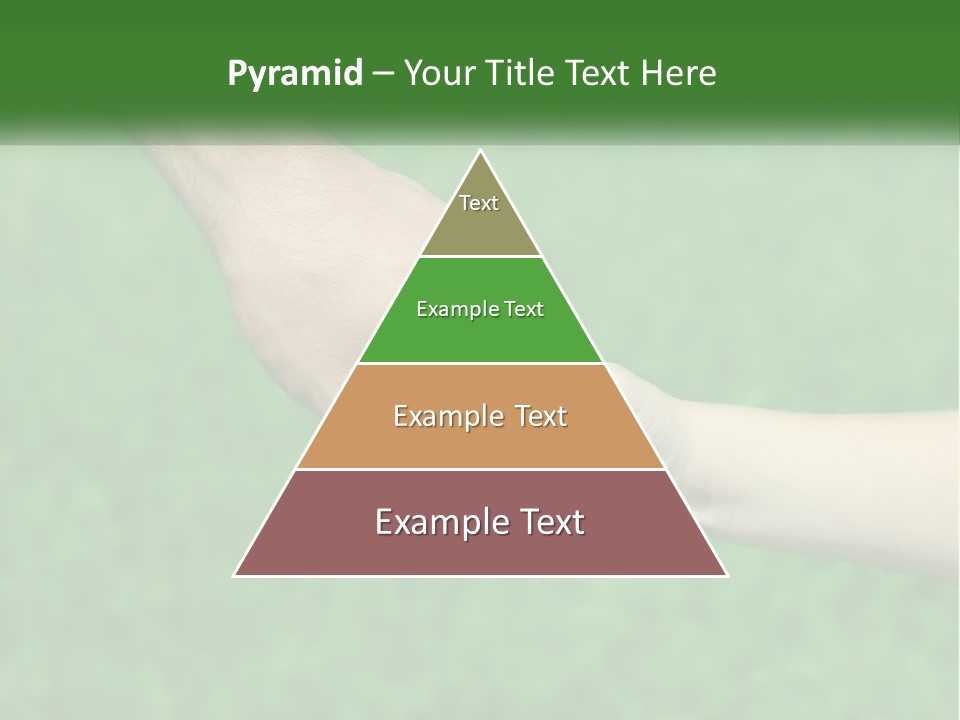 Pyramid – Your Title Text Here

Text

Example Text

Example Text

Example Text